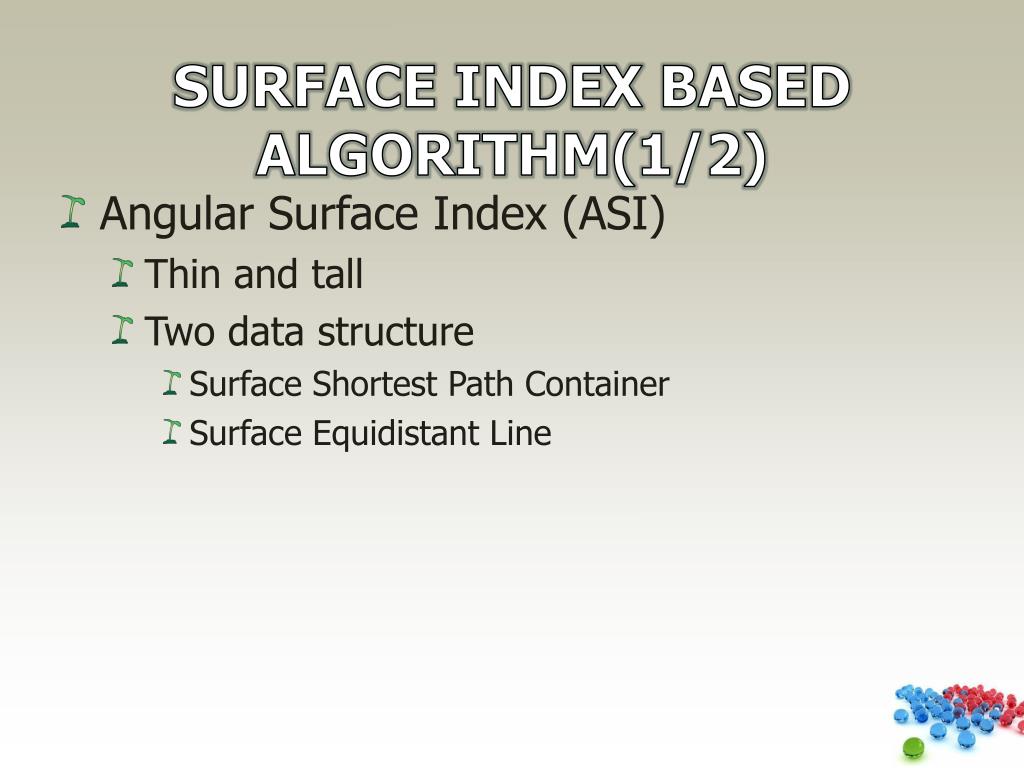 SURFACE INDEX BASED ALGORITHM(1/2)

Angular Surface Index (ASI)

Thin and tall

Two data structure

Surface Shortest Path Container

Surface Equidistant Line